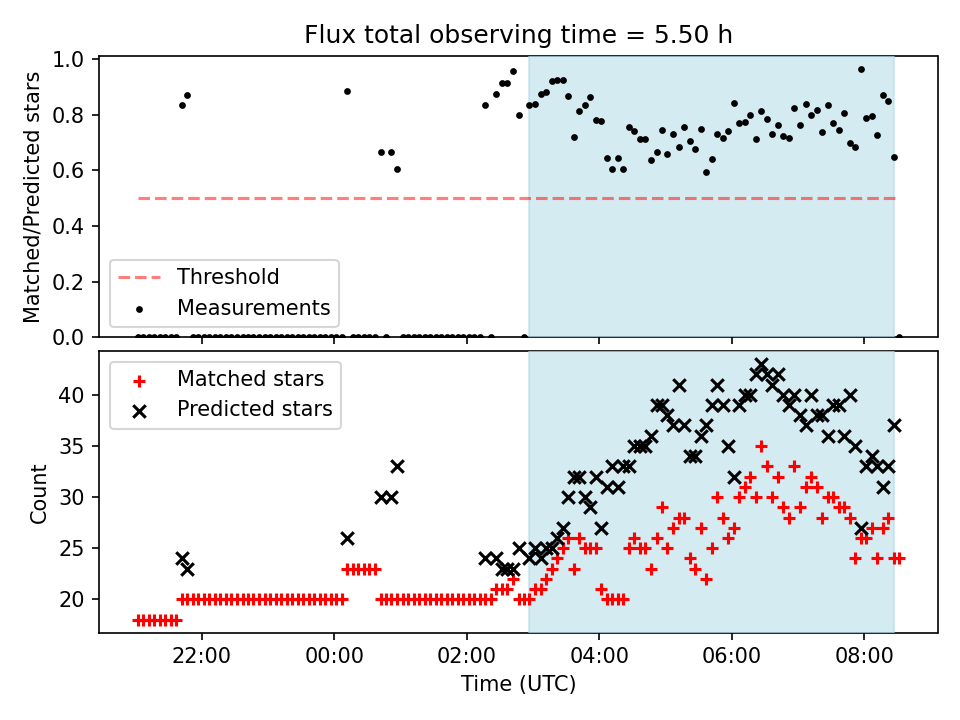 Flux total observing time = 5.50 h

Matched/Predicted stars
1.0
0.8
0.6
0.4
0.2
0.0

Threshold
Measurements

Matched stars
Predicted stars

Count
40
35
30
25
20

22:00
00:00
02:00
04:00
06:00
08:00
Time (UTC)